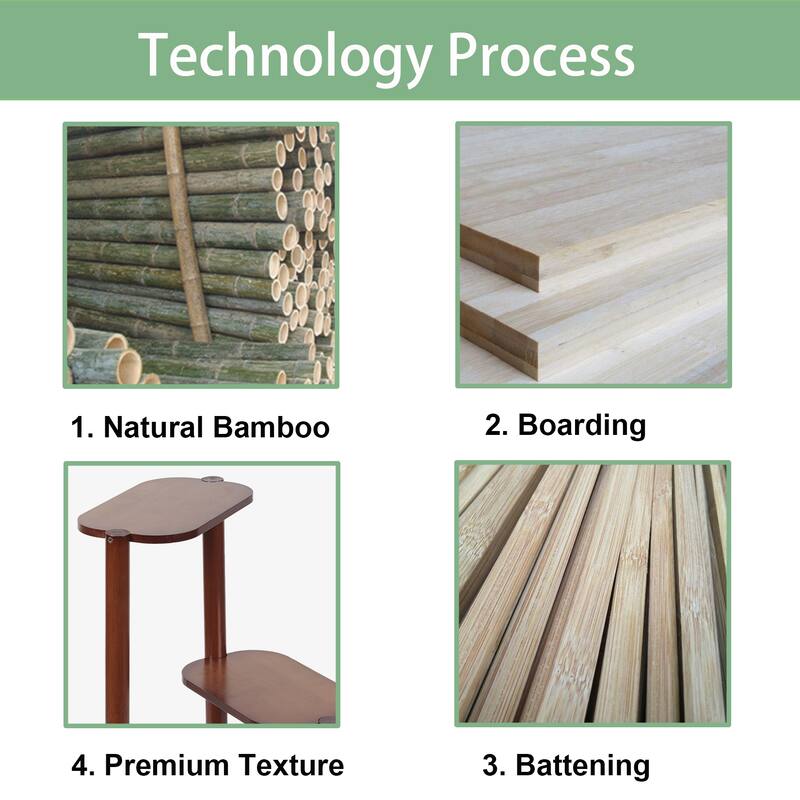 Technology Process

1. Natural Bamboo

2. Boarding

4. Premium Texture

3. Battening